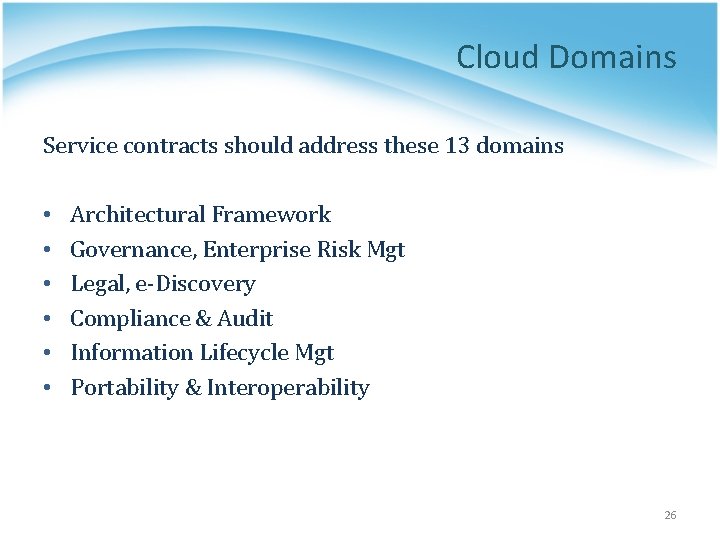 Cloud Domains

Service contracts should address these 13 domains

• Architectural Framework
• Governance, Enterprise Risk Mgt
• Legal, e-Discovery
• Compliance & Audit
• Information Lifecycle Mgt
• Portability & Interoperability

26